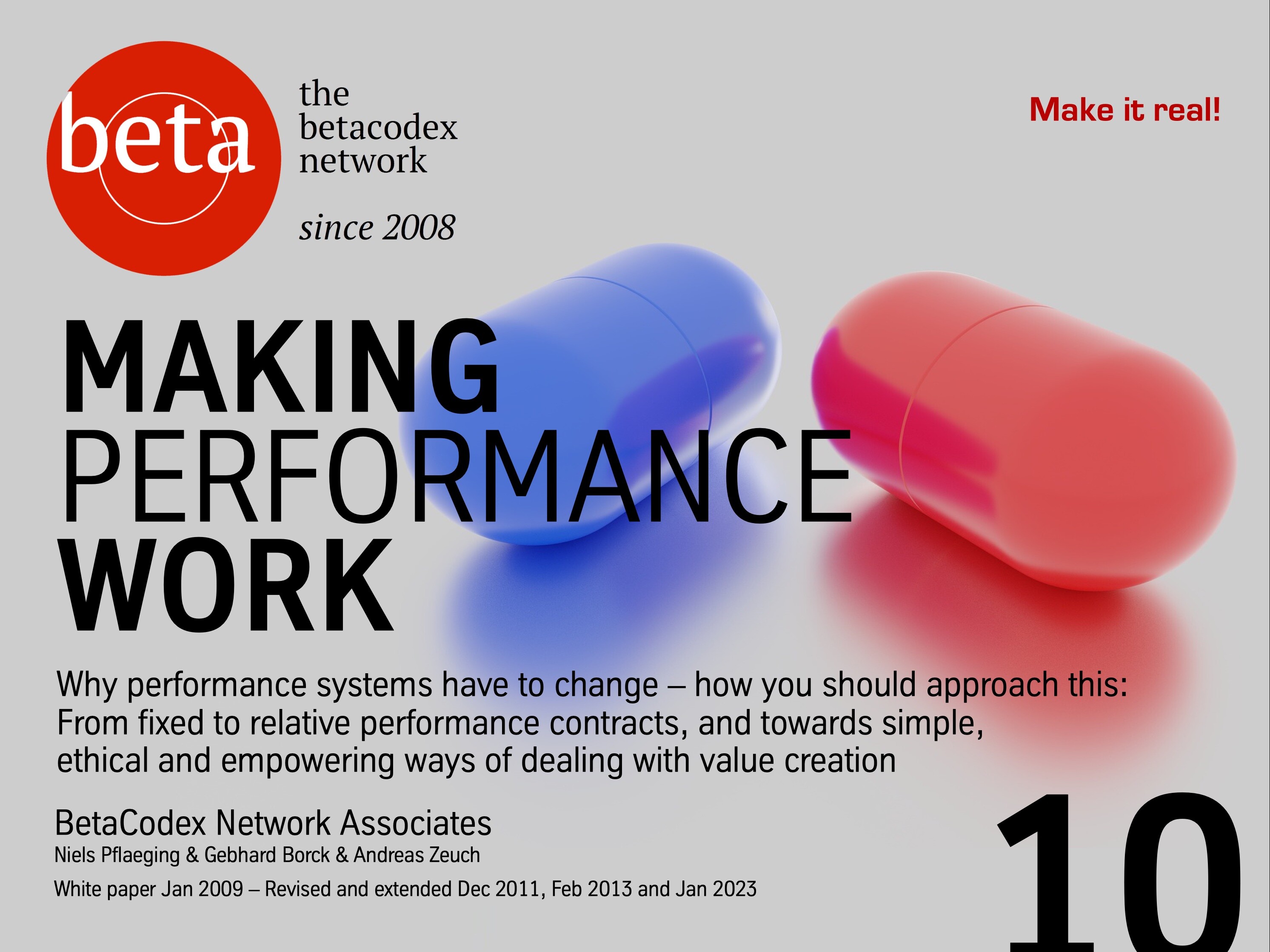 beta

the betacodex network

since 2008

Make it real!

MAKING PERFORMANCE WORK

Why performance systems have to change – how you should approach this: From fixed to relative performance contracts, and towards simple, ethical and empowering ways of dealing with value creation

BetaCodex Network Associates
Niels Pflaeging & Gebhard Borck & Andreas Zeuch
White paper Jan 2009 – Revised and extended Dec 2011, Feb 2013 and Jan 2023

10